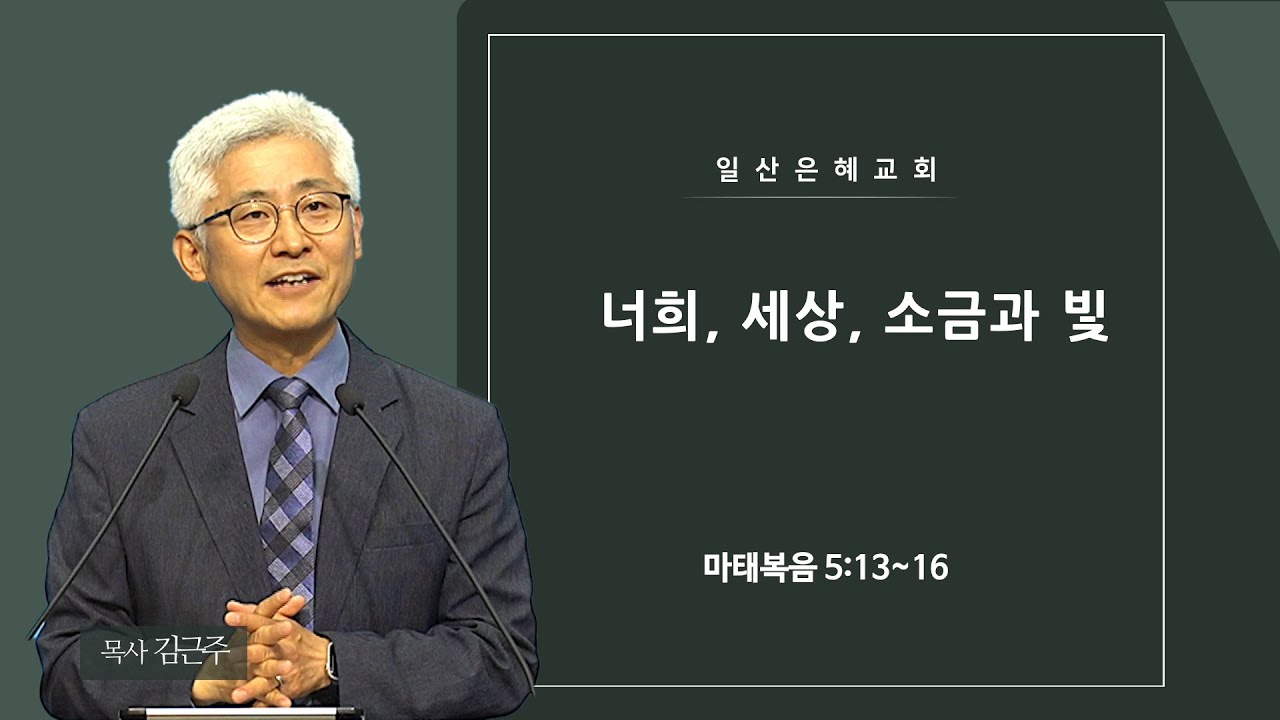 일산은혜교회

너희, 세상, 소금과 빛

마태복음 5:13~16

목사 김근주